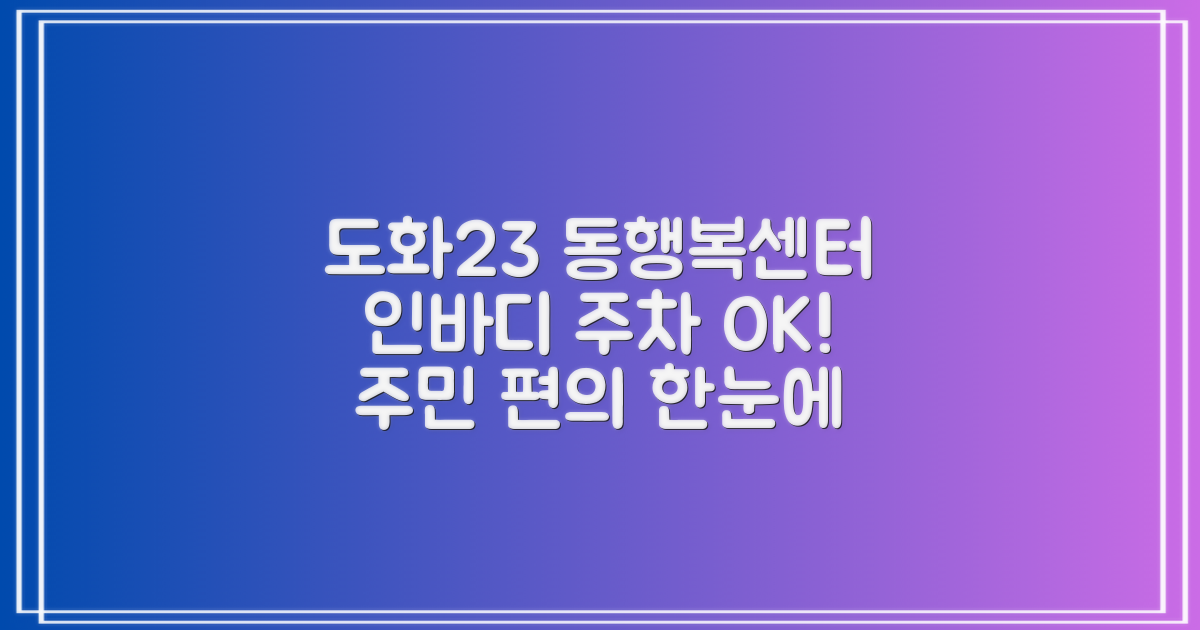 도화23 동행복센터
인바디 주차 OK!
주민 편의 한눈에